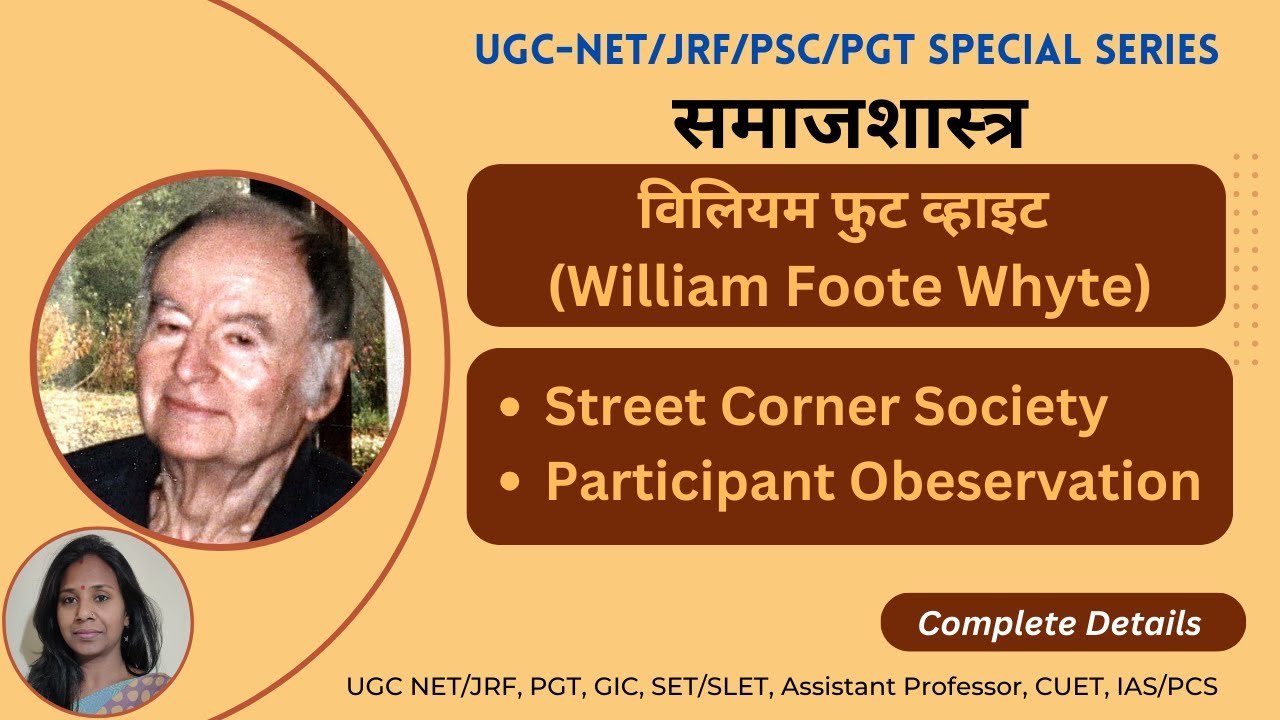 UGC-NET/JRF/PSC/PGT SPECIAL SERIES

समाजशास्त्र

विलियम फुट व्हाइट
(William Foote Whyte)

• Street Corner Society
• Participant Obeservation

Complete Details

UGC NET/JRF, PGT, GIC, SET/SLET, Assistant Professor, CUET, IAS/PCS